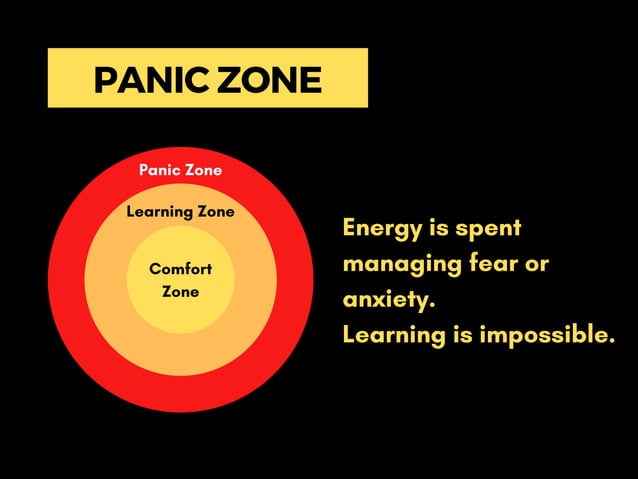 PANIC ZONE

Panic Zone

Learning Zone

Comfort Zone

Energy is spent managing fear or anxiety.
Learning is impossible.